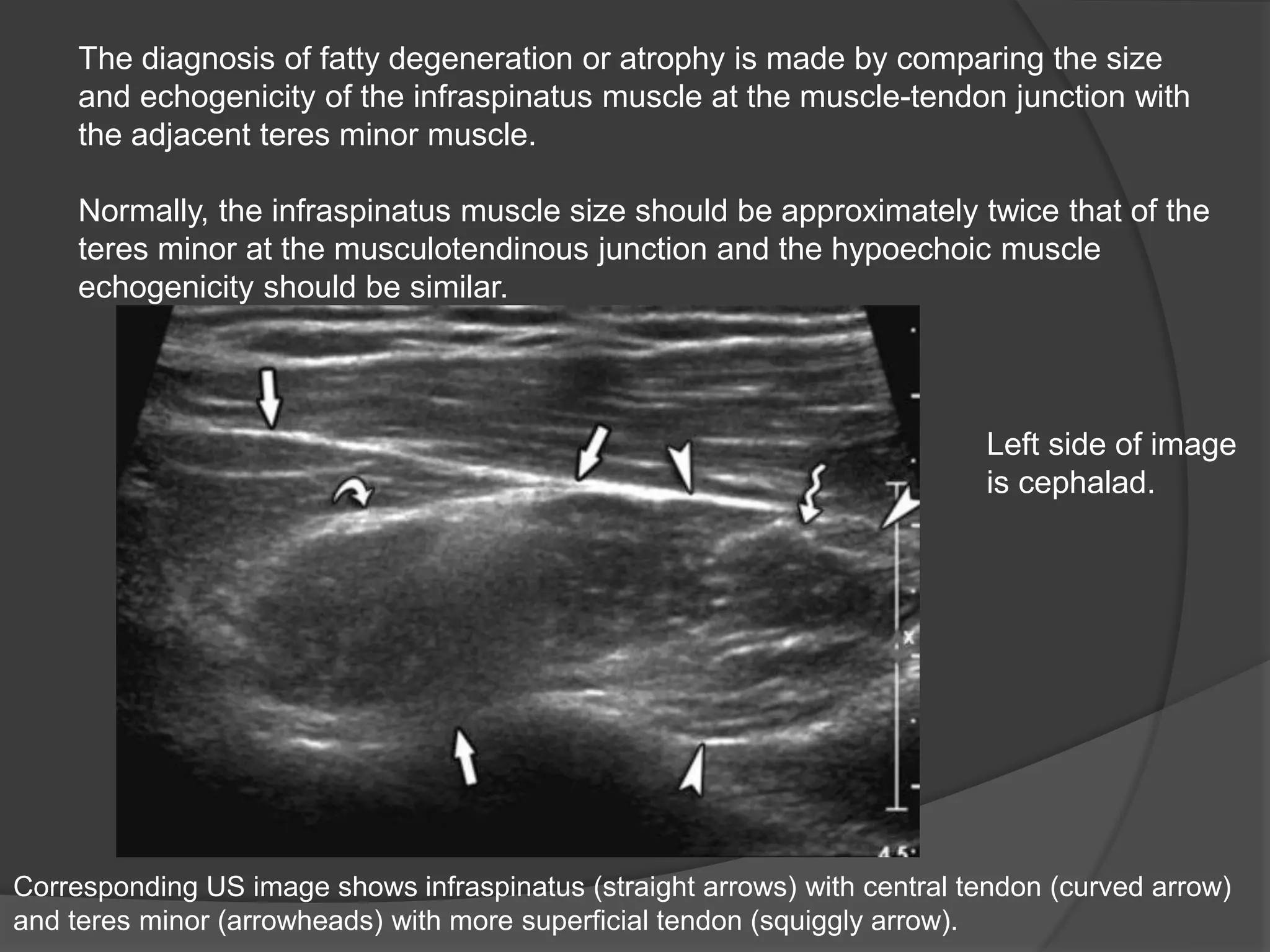 The diagnosis of fatty degeneration or atrophy is made by comparing the size and echogenicity of the infraspinatus muscle at the muscle-tendon junction with the adjacent teres minor muscle.

Normally, the infraspinatus muscle size should be approximately twice that of the teres minor at the musculotendinous junction and the hypoechoic muscle echogenicity should be similar.

Left side of image is cephalad.

4.5

Corresponding US image shows infraspinatus (straight arrows) with central tendon (curved arrow) and teres minor (arrowheads) with more superficial tendon (squiggly arrow).